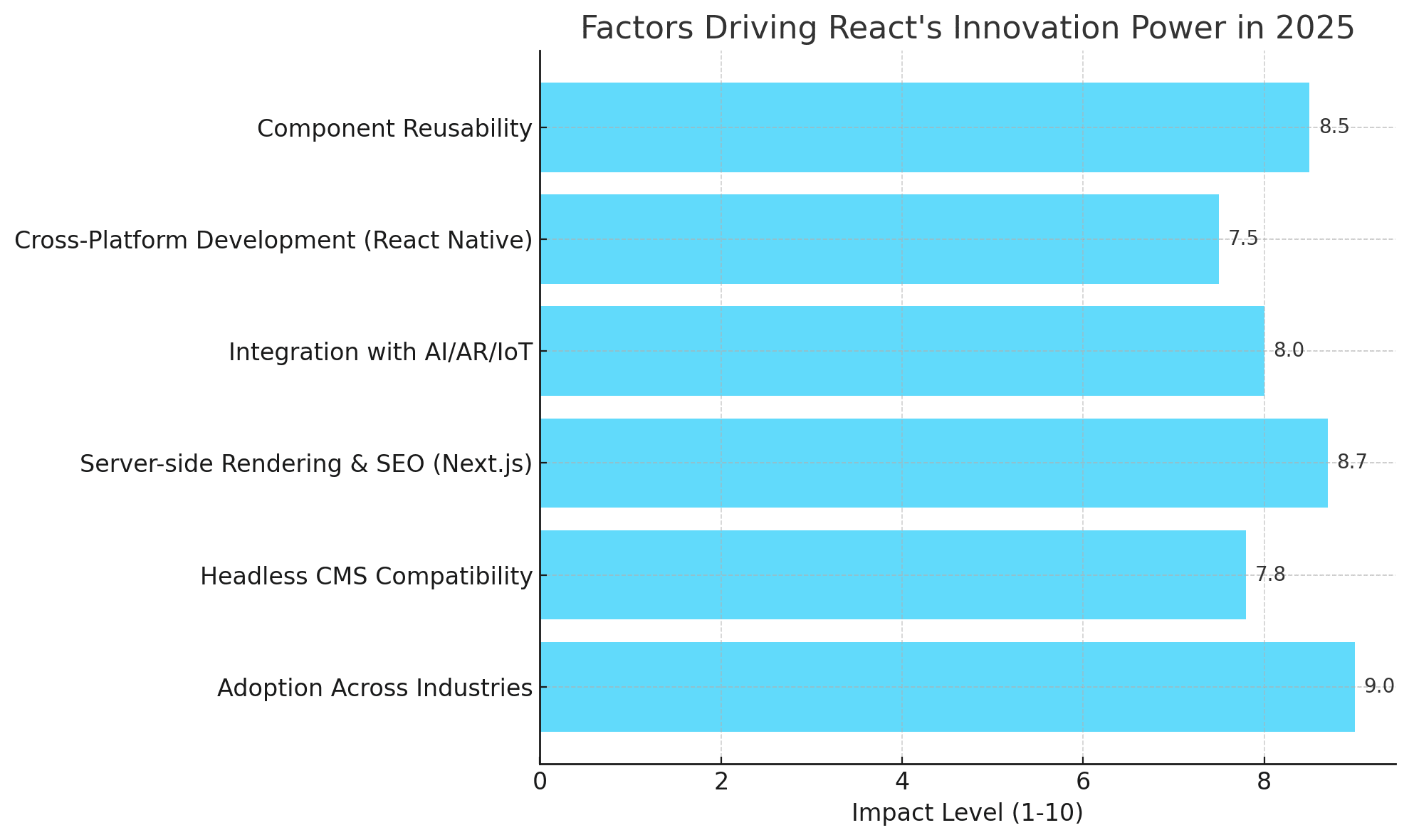 Factors Driving React's Innovation Power in 2025

Component Reusability 8.5
Cross-Platform Development (React Native) 7.5
Integration with AI/AR/IoT 8.0
Server-side Rendering & SEO (Next.js) 8.7
Headless CMS Compatibility 7.8
Adoption Across Industries 9.0

0 2 4 6 8

Impact Level (1-10)